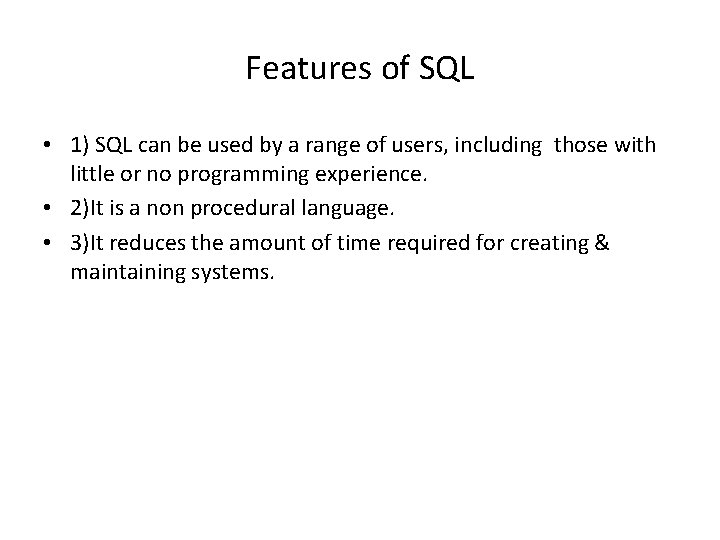 Features of SQL

• 1) SQL can be used by a range of users, including those with little or no programming experience.
• 2)It is a non procedural language.
• 3)It reduces the amount of time required for creating & maintaining systems.